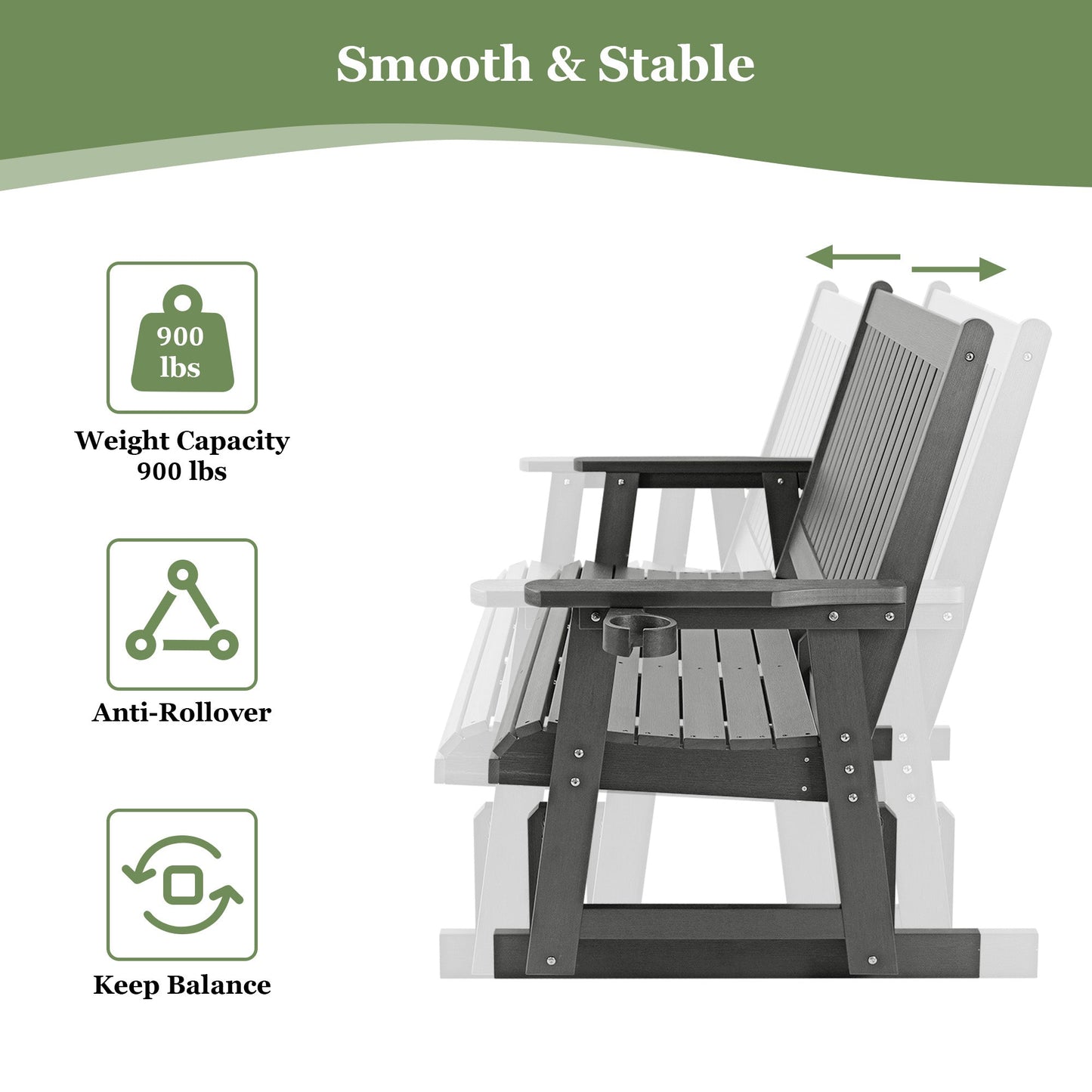 Smooth & Stable

900 lbs

Weight Capacity 900 lbs

Anti-Rollover

Keep Balance